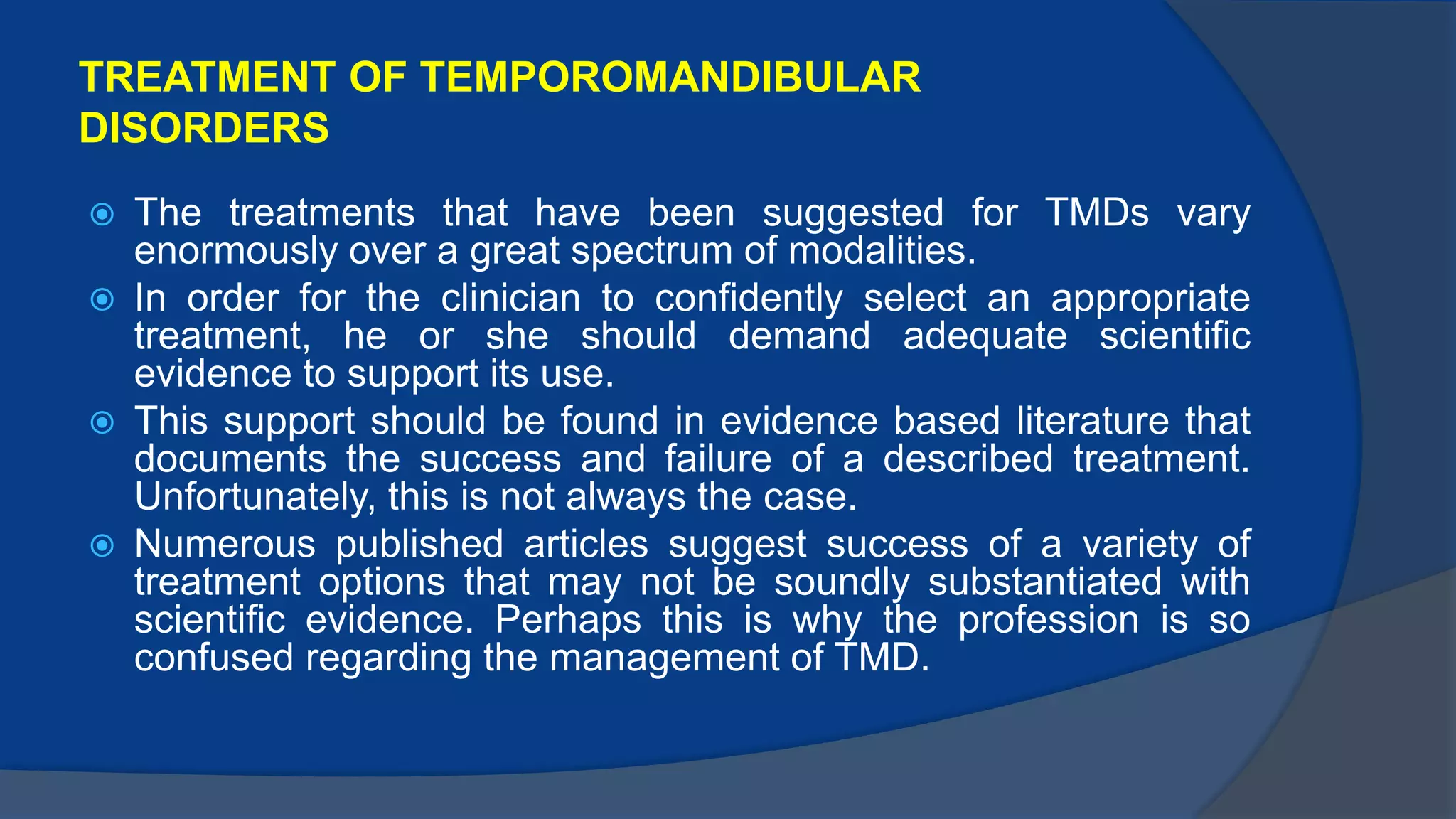 TREATMENT OF TEMPOROMANDIBULAR DISORDERS

The treatments that have been suggested for TMDs vary enormously over a great spectrum of modalities.

In order for the clinician to confidently select an appropriate treatment, he or she should demand adequate scientific evidence to support its use.

This support should be found in evidence based literature that documents the success and failure of a described treatment. Unfortunately, this is not always the case.

Numerous published articles suggest success of a variety of treatment options that may not be soundly substantiated with scientific evidence. Perhaps this is why the profession is so confused regarding the management of TMD.